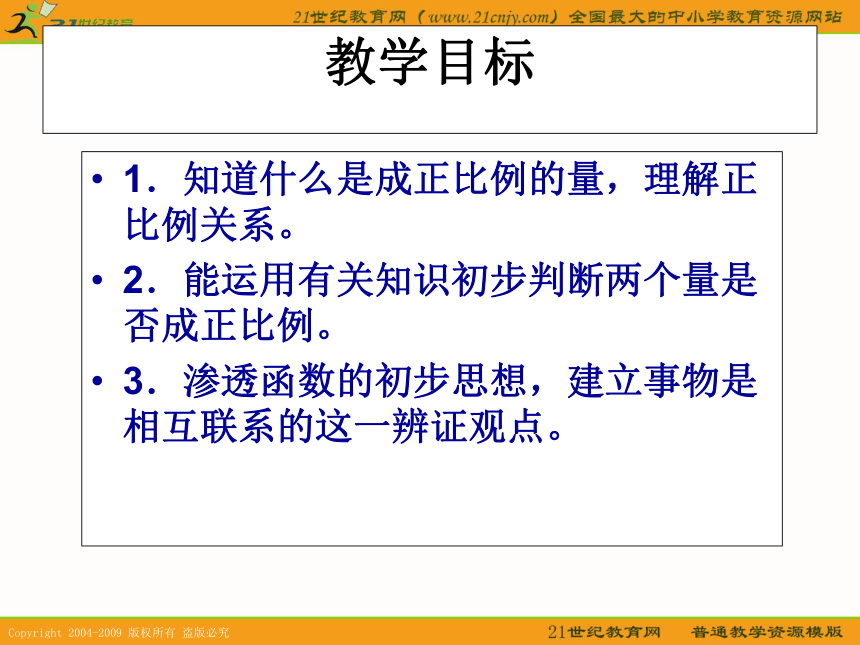 21世纪教育网（www.21cnjy.com）全国最大的中小学教育资源网站

教学目标

• 1．知道什么是成正比例的量，理解正比例关系。

• 2．能运用有关知识初步判断两个量是否成正比例。

• 3．渗透函数的初步思想，建立事物是相互联系的这一辨证观点。

Copyright 2004-2009 版权所有 盗版必究

21世纪教育网 普通教学资源模版